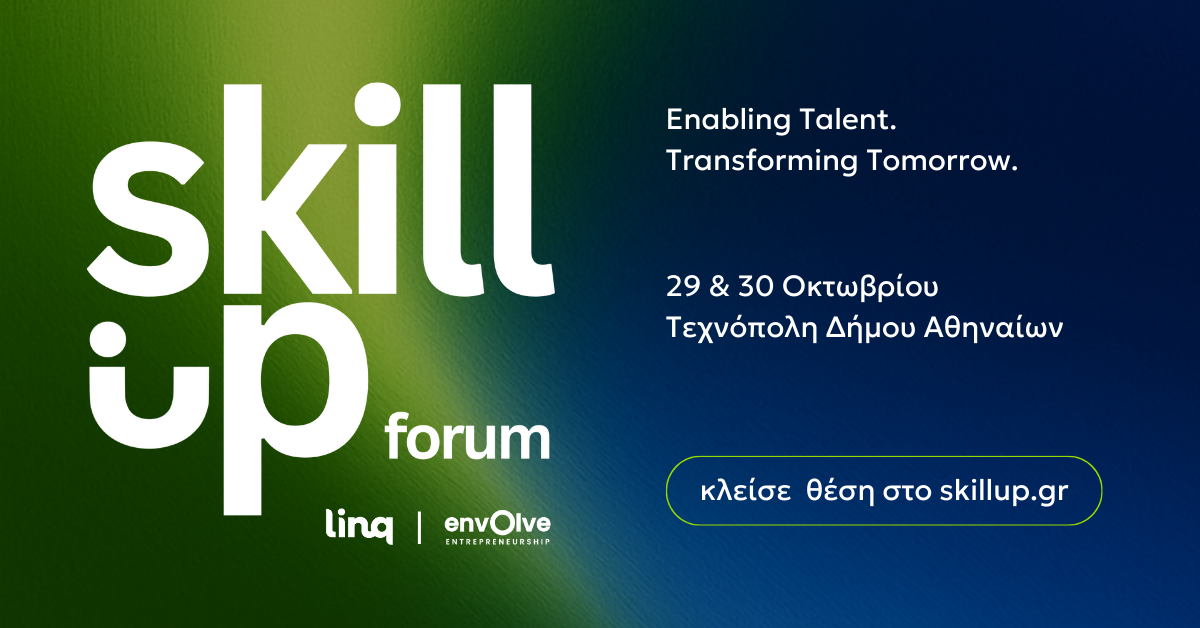 skill up forum

linq | envOlve ENTREPRENEURSHIP

Enabling Talent.
Transforming Tomorrow.

29 & 30 Οκτωβρίου
Τεχνόπολη Δήμου Αθηναίων

κλείσε θέση στο skillup.gr